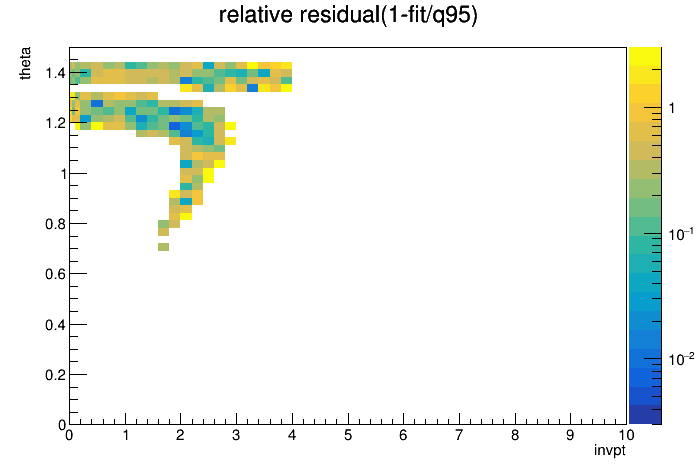 relative residual(1-fit/q95)

theta

1.4
1.2
1
0.8
0.6
0.4
0.2
0

0 1 2 3 4 5 6 7 8 9 10

invpt

1
$10^{-1}$
$10^{-2}$